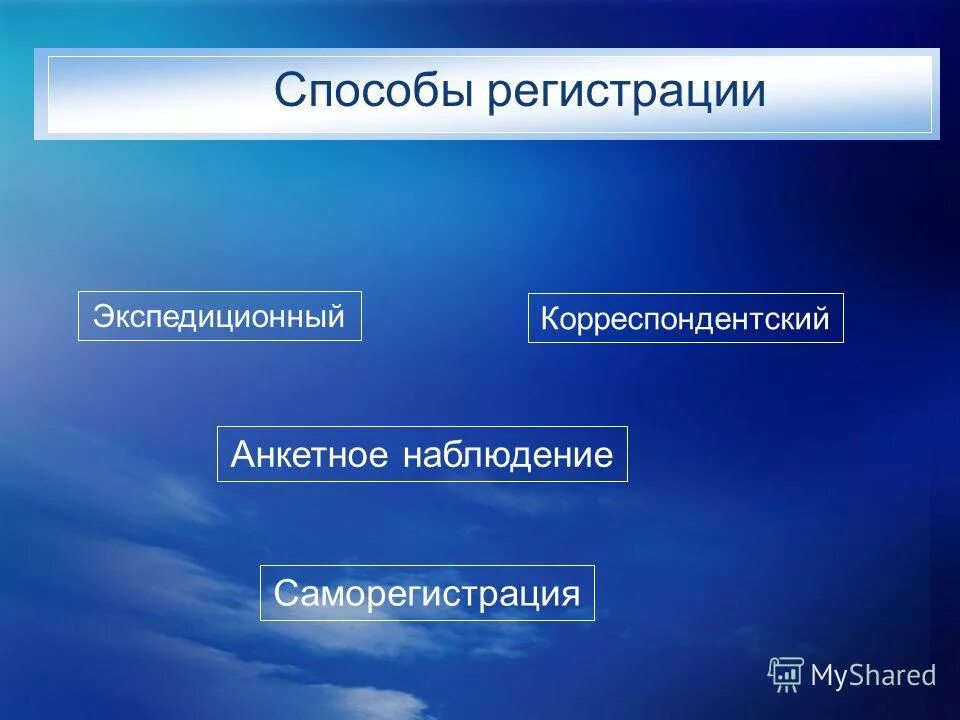 Способы регистрации

Экспедиционный

Корреспондентский

Анкетное наблюдение

Саморегистрация

MyShared